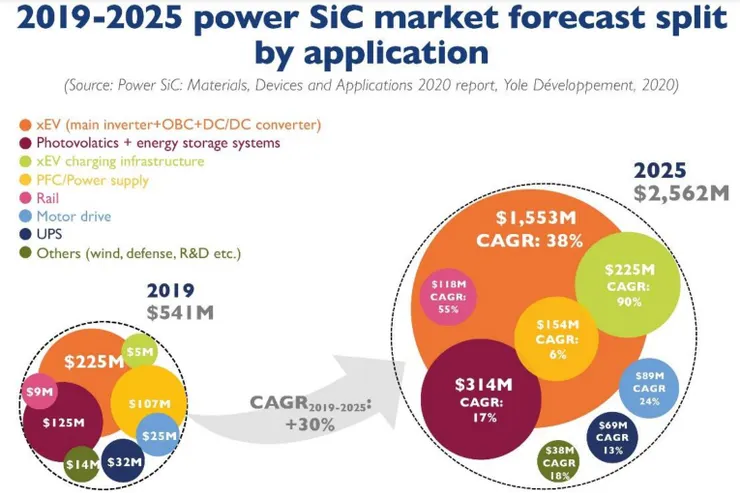 2019-2025 power SiC market forecast split by application

(Source: Power SiC: Materials, Devices and Applications 2020 report, Yole Développement, 2020)

xEV (main inverter+OBC+DC/DC converter)
Photovolatics + energy storage systems
xEV charging infrastructure
PFC/Power supply
Rail
Motor drive
UPS
Others (wind, defense, R&D etc.)

2019
$541M

$225M
$5M
$9M
$107M
$125M
$25M
$14M
$32M

CAGR$_{2019-2025}$:
+30%

2025
$2,562M

$1,553M
CAGR: 38%

$118M
CAGR:
55%

$225M
CAGR:
90%

$154M
CAGR:
6%

$314M
CAGR:
17%

$89M
CAGR
24%

$69M
CAGR
13%

$38M
CAGR
18%